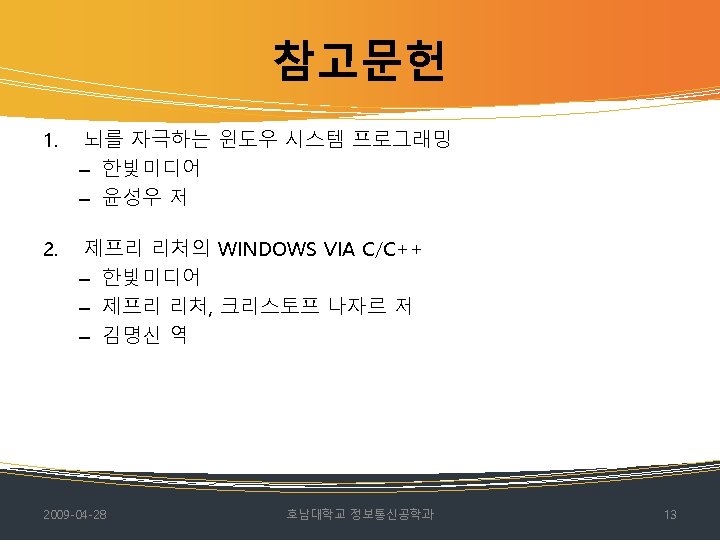 참고문헌

1. 뇌를 자극하는 윈도우 시스템 프로그래밍
– 한빛미디어
– 윤성우 저

2. 제프리 리처의 WINDOWS VIA C/C++
– 한빛미디어
– 제프리 리처, 크리스토프 나자르 저
– 김명신 역

2009-04-28 호남대학교 정보통신공학과 13